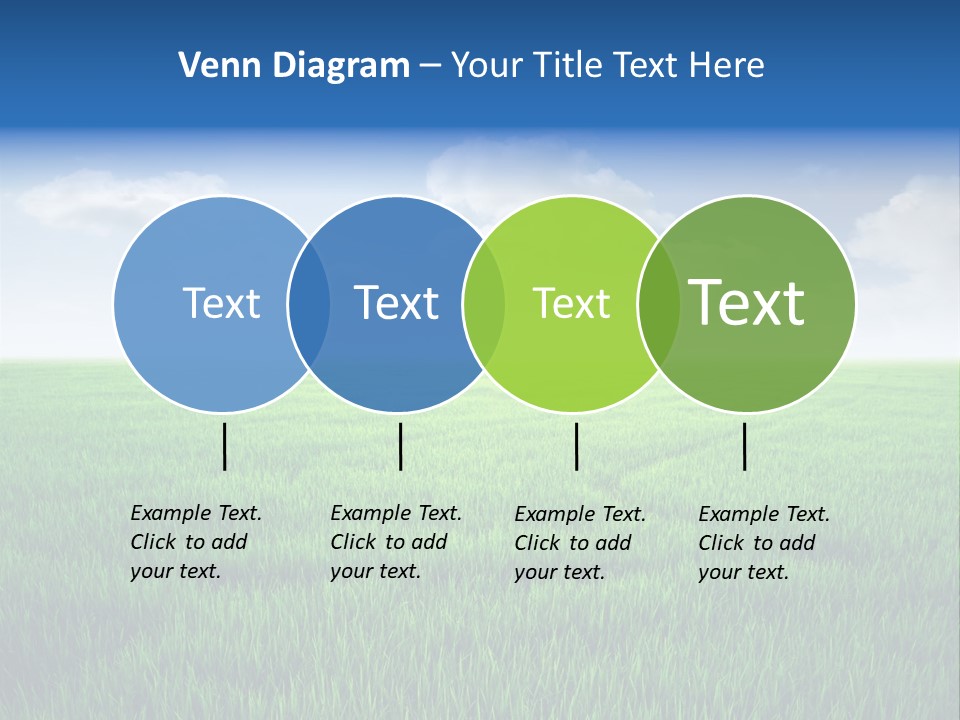 Venn Diagram – Your Title Text Here

Text

Text

Text

Text

Example Text. Click to add your text.

Example Text. Click to add your text.

Example Text. Click to add your text.

Example Text. Click to add your text.